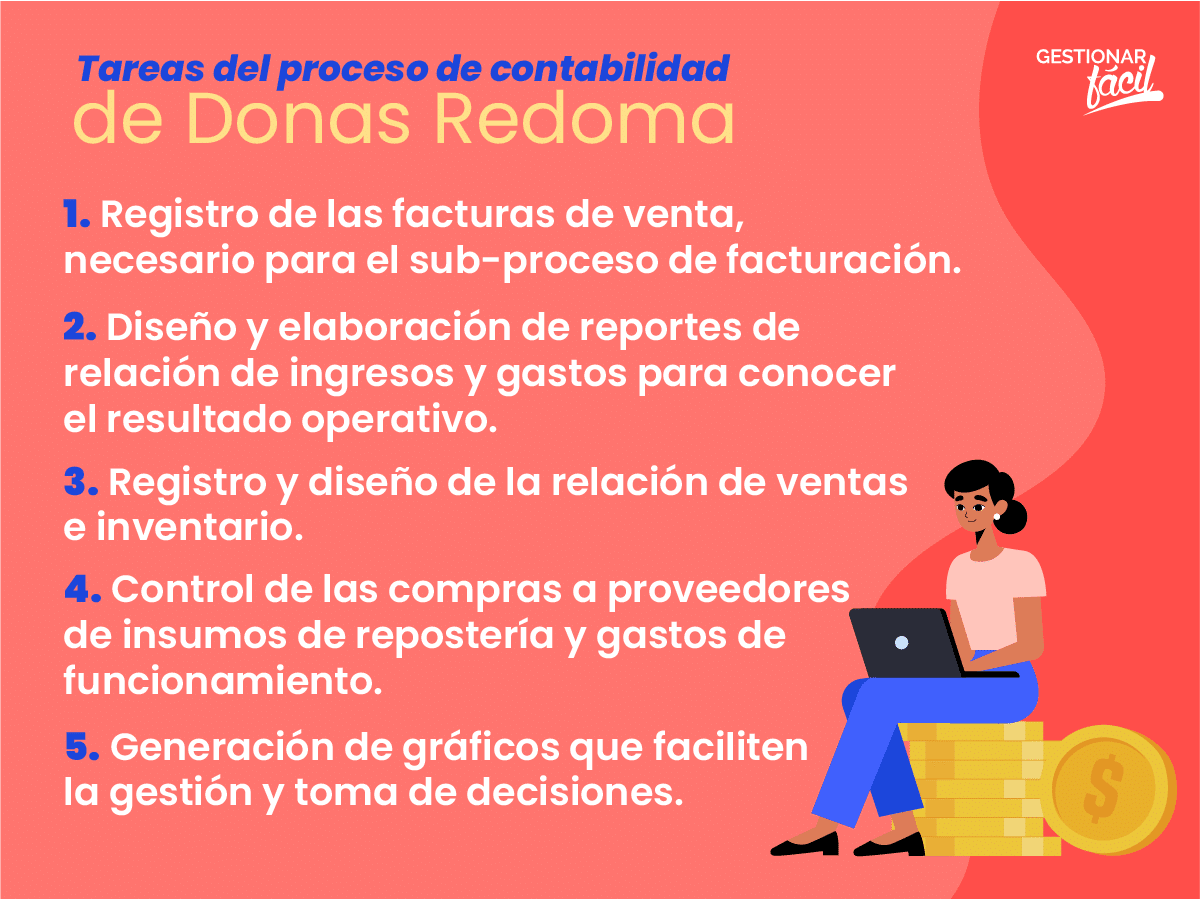 Tareas del proceso de contabilidad
de Donas Redoma

GESTIONAR fácil

1. Registro de las facturas de venta, necesario para el sub-proceso de facturación.

2. Diseño y elaboración de reportes de relación de ingresos y gastos para conocer el resultado operativo.

3. Registro y diseño de la relación de ventas e inventario.

4. Control de las compras a proveedores de insumos de repostería y gastos de funcionamiento.

5. Generación de gráficos que faciliten la gestión y toma de decisiones.

$